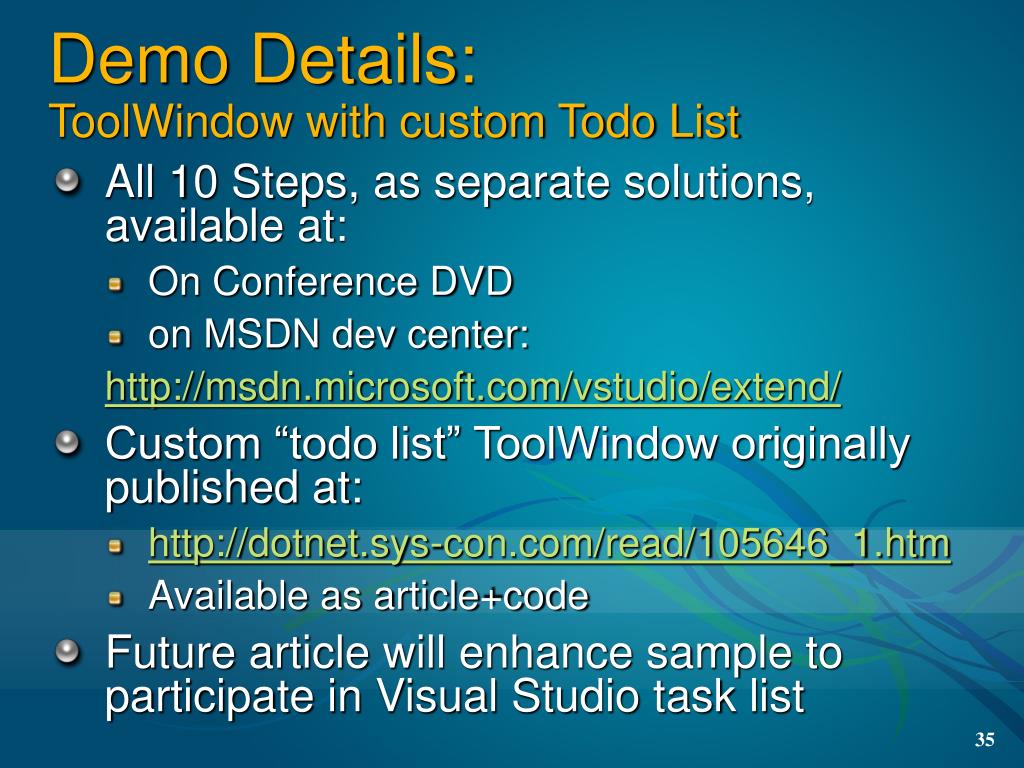 Demo Details:
ToolWindow with custom Todo List

All 10 Steps, as separate solutions, available at:

On Conference DVD

on MSDN dev center:

http://msdn.microsoft.com/vstudio/extend/

Custom “todo list” ToolWindow originally published at:

http://dotnet.sys-con.com/read/105646_1.htm

Available as article+code

Future article will enhance sample to participate in Visual Studio task list

35